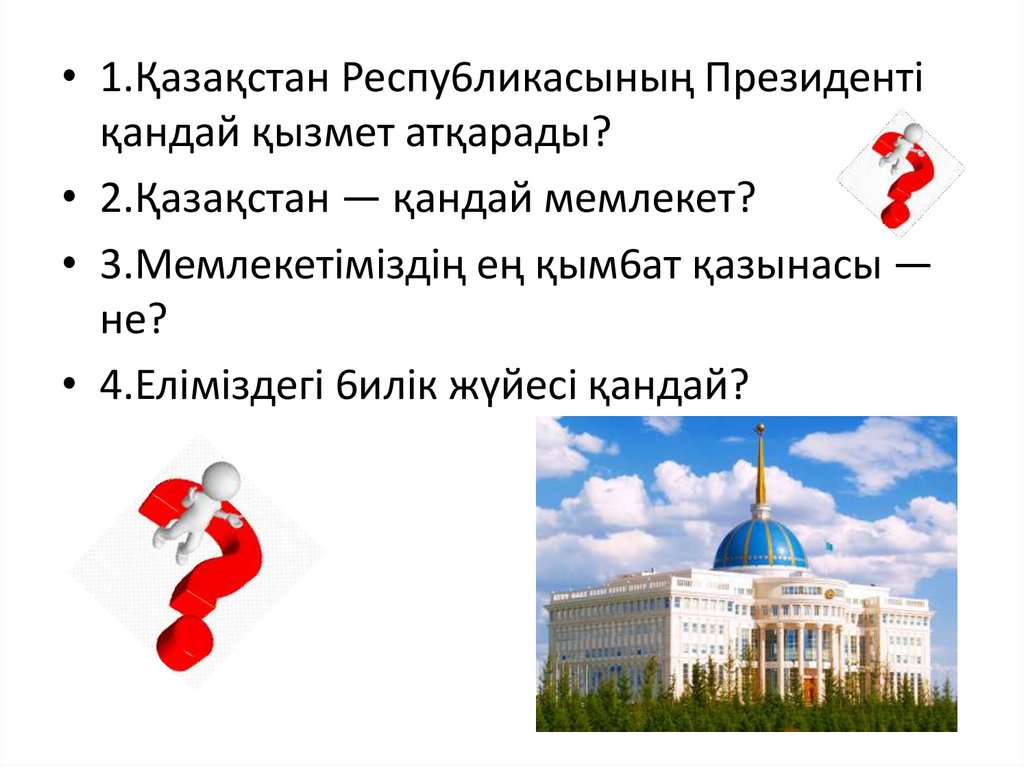 • 1.Қазақстан Республикасының Президенті қандай қызмет атқарады?
• 2.Қазақстан — қандай мемлекет?
• 3.Мемлекетіміздің ең қым6ат қазынасы — не?
• 4.Еліміздегі 6илік жүйесі қандай?